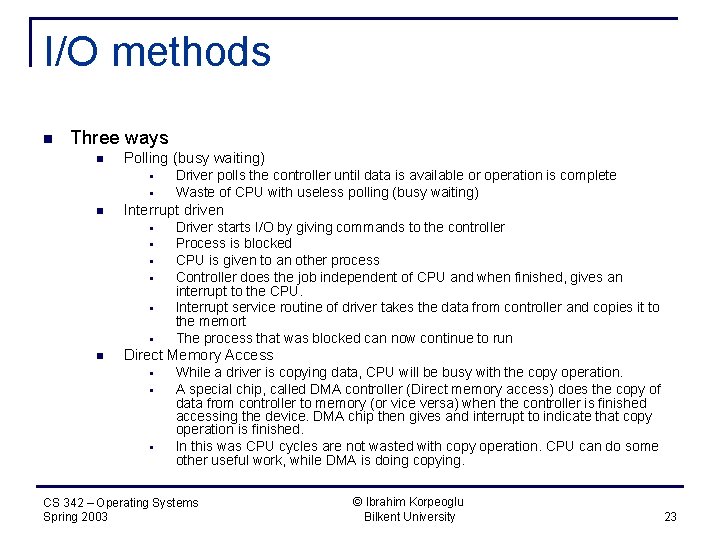 I/O methods

- Three ways
  - Polling (busy waiting)
    - Driver polls the controller until data is available or operation is complete
    - Waste of CPU with useless polling (busy waiting)
  - Interrupt driven
    - Driver starts I/O by giving commands to the controller
    - Process is blocked
    - CPU is given to an other process
    - Controller does the job independent of CPU and when finished, gives an interrupt to the CPU.
    - Interrupt service routine of driver takes the data from controller and copies it to the memort
    - The process that was blocked can now continue to run
  - Direct Memory Access
    - While a driver is copying data, CPU will be busy with the copy operation.
    - A special chip, called DMA controller (Direct memory access) does the copy of data from controller to memory (or vice versa) when the controller is finished accessing the device. DMA chip then gives and interrupt to indicate that copy operation is finished.
    - In this was CPU cycles are not wasted with copy operation. CPU can do some other useful work, while DMA is doing copying.

CS 342 – Operating Systems
Spring 2003

© Ibrahim Korpeoglu
Bilkent University

23